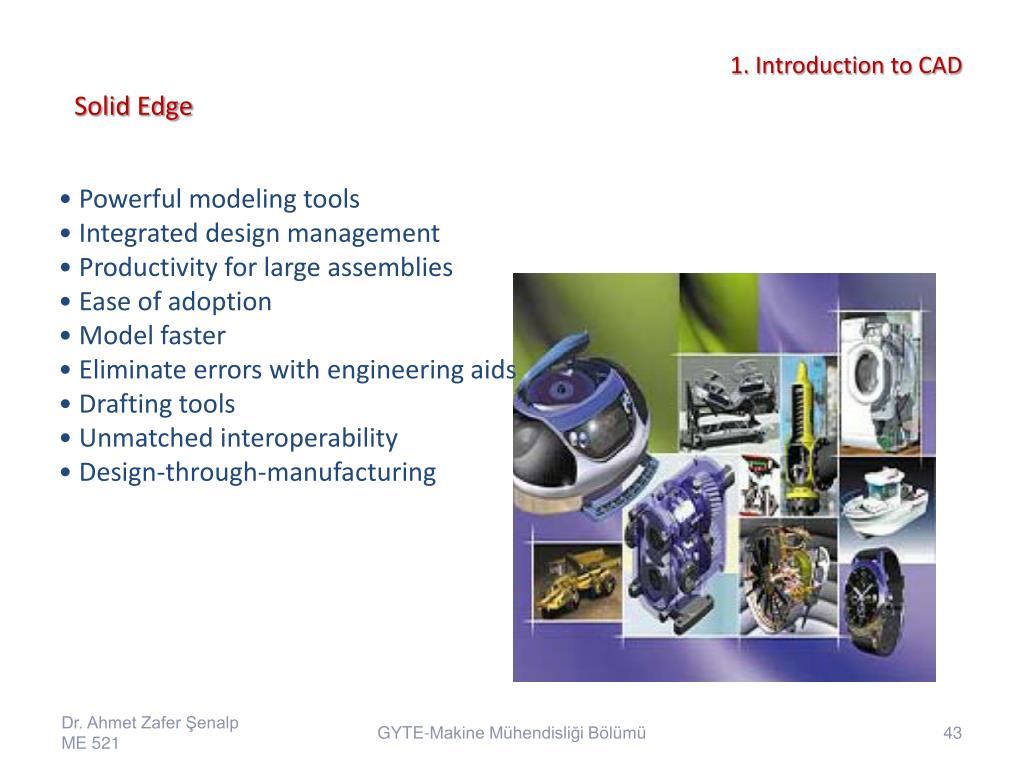 1. Introduction to CAD

Solid Edge

• Powerful modeling tools
• Integrated design management
• Productivity for large assemblies
• Ease of adoption
• Model faster
• Eliminate errors with engineering aids
• Drafting tools
• Unmatched interoperability
• Design-through-manufacturing

Dr. Ahmet Zafer Şenalp
ME 521

GYTE-Makine Mühendisliği Bölümü

43